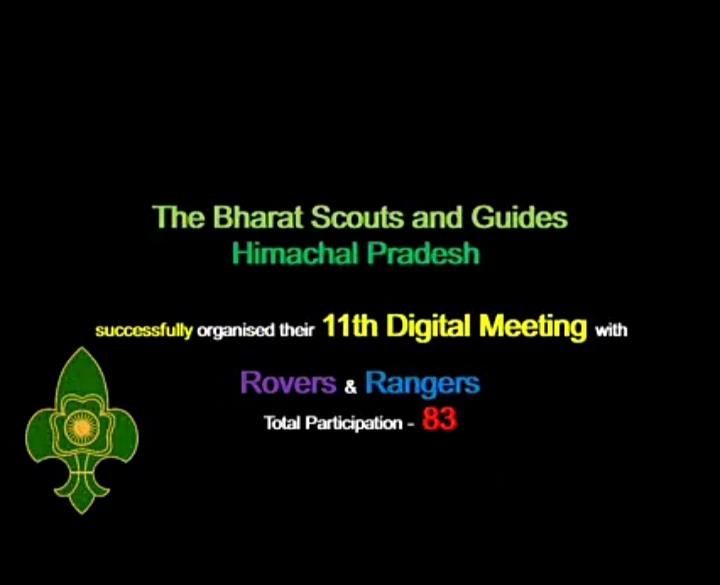 The Bharat Scouts and Guides
Himachal Pradesh

successfully organised their 11th Digital Meeting with

Rovers & Rangers
Total Participation - 83